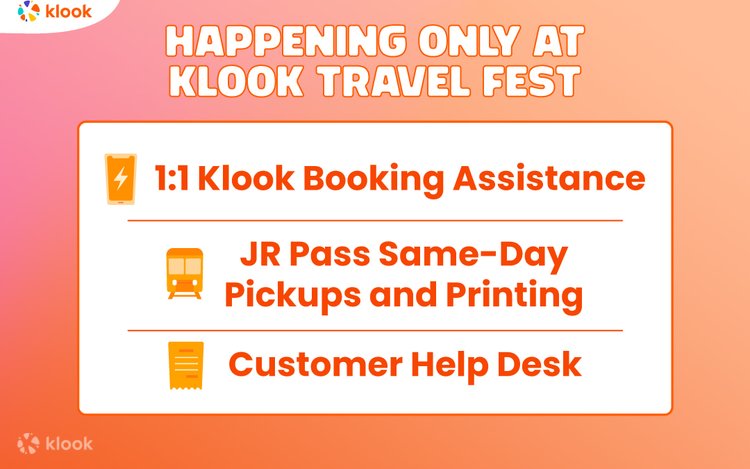 klook

HAPPENING ONLY AT KLOOK TRAVEL FEST

1:1 Klook Booking Assistance

JR Pass Same-Day Pickups and Printing

Customer Help Desk

klook